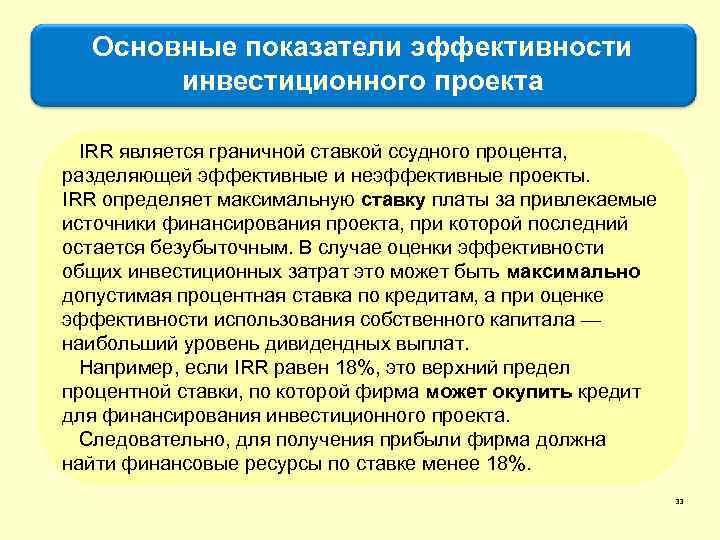 Основные показатели эффективности инвестиционного проекта

IRR является граничной ставкой ссудного процента, разделяющей эффективные и неэффективные проекты.
IRR определяет максимальную ставку платы за привлекаемые источники финансирования проекта, при которой последний остается безубыточным. В случае оценки эффективности общих инвестиционных затрат это может быть максимально допустимая процентная ставка по кредитам, а при оценке эффективности использования собственного капитала — наибольший уровень дивидендных выплат.

Например, если IRR равен 18%, это верхний предел процентной ставки, по которой фирма может окупить кредит для финансирования инвестиционного проекта.

Следовательно, для получения прибыли фирма должна найти финансовые ресурсы по ставке менее 18%.

33